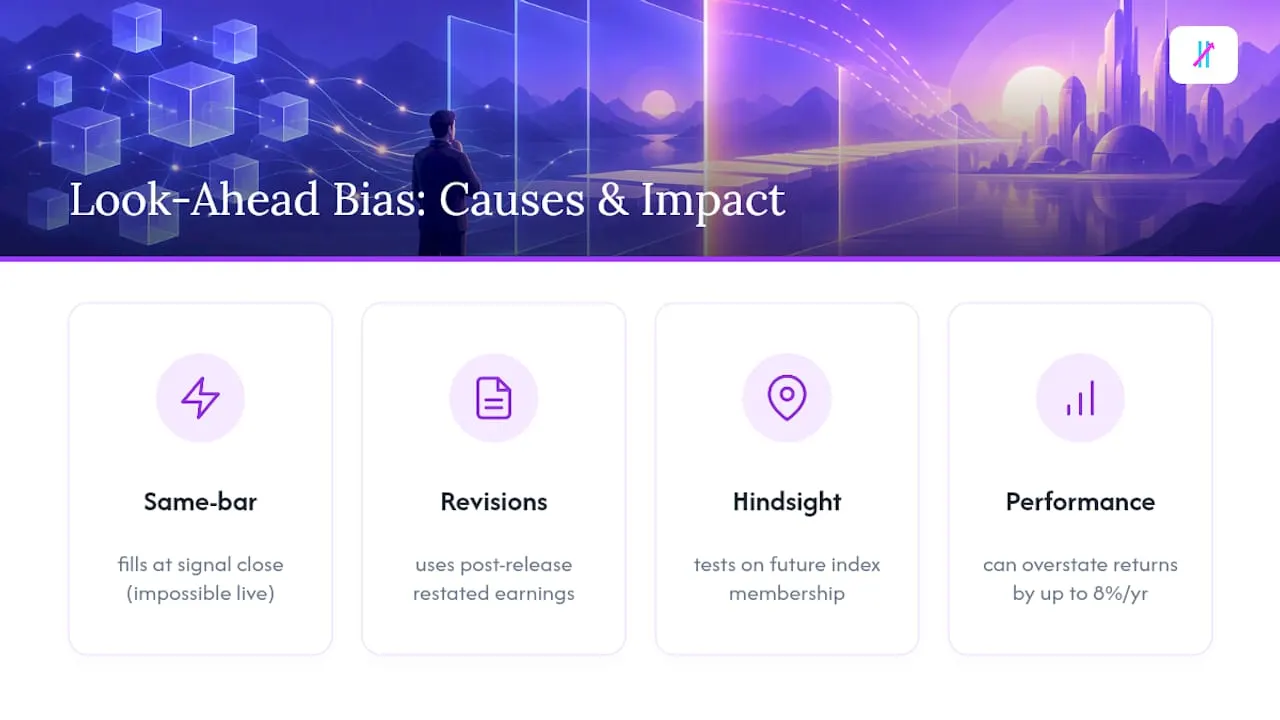 Look-Ahead Bias: Causes & Impact

Same-bar

fills at signal close (impossible live)

Revisions

uses post-release restated earnings

Hindsight

tests on future index membership

Performance

can overstate returns by up to 8%/yr